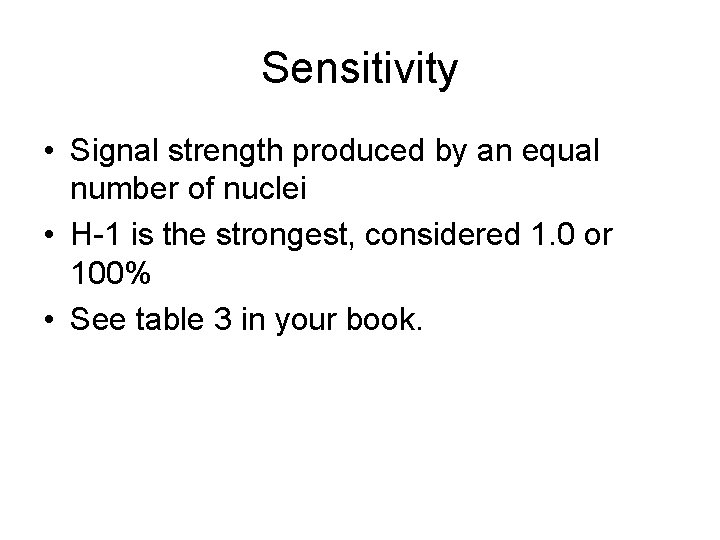 Sensitivity

• Signal strength produced by an equal number of nuclei
• H-1 is the strongest, considered 1.0 or 100%
• See table 3 in your book.